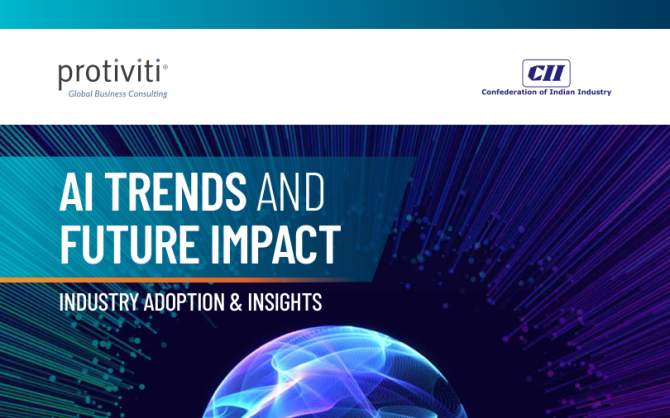 protiviti®
Global Business Consulting

CII
Confederation of Indian Industry

AI TRENDS AND FUTURE IMPACT

INDUSTRY ADOPTION & INSIGHTS